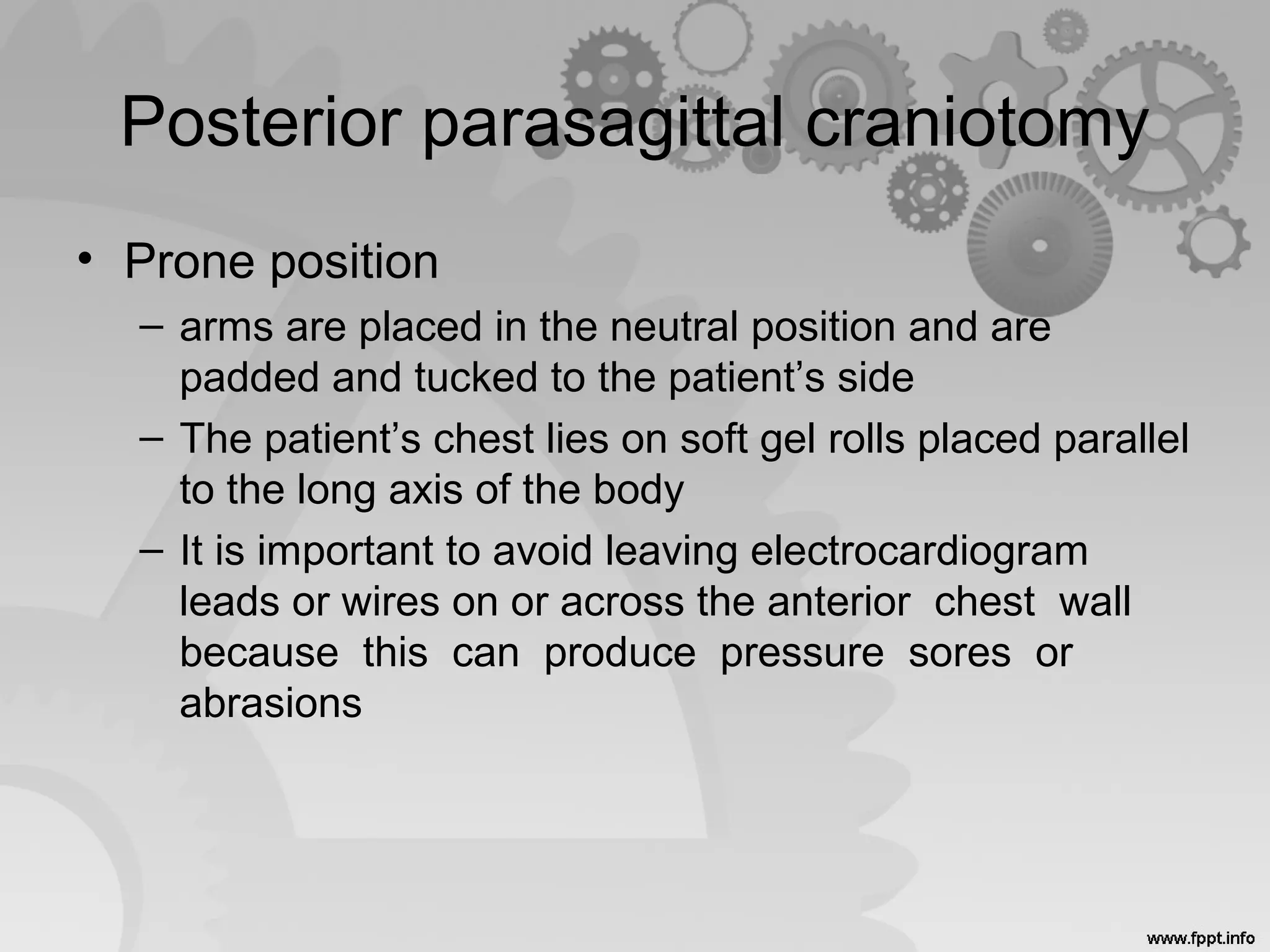 Posterior parasagittal craniotomy

• Prone position
– arms are placed in the neutral position and are padded and tucked to the patient’s side
– The patient’s chest lies on soft gel rolls placed parallel to the long axis of the body
– It is important to avoid leaving electrocardiogram leads or wires on or across the anterior chest wall because this can produce pressure sores or abrasions

www.fppt.info